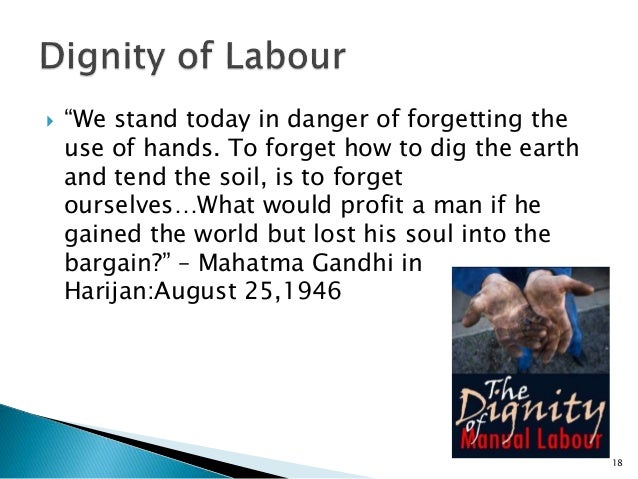 Dignity of Labour

“We stand today in danger of forgetting the use of hands. To forget how to dig the earth and tend the soil, is to forget ourselves…What would profit a man if he gained the world but lost his soul into the bargain?” – Mahatma Gandhi in Harijan:August 25,1946

The Dignity of Manual Labour

18